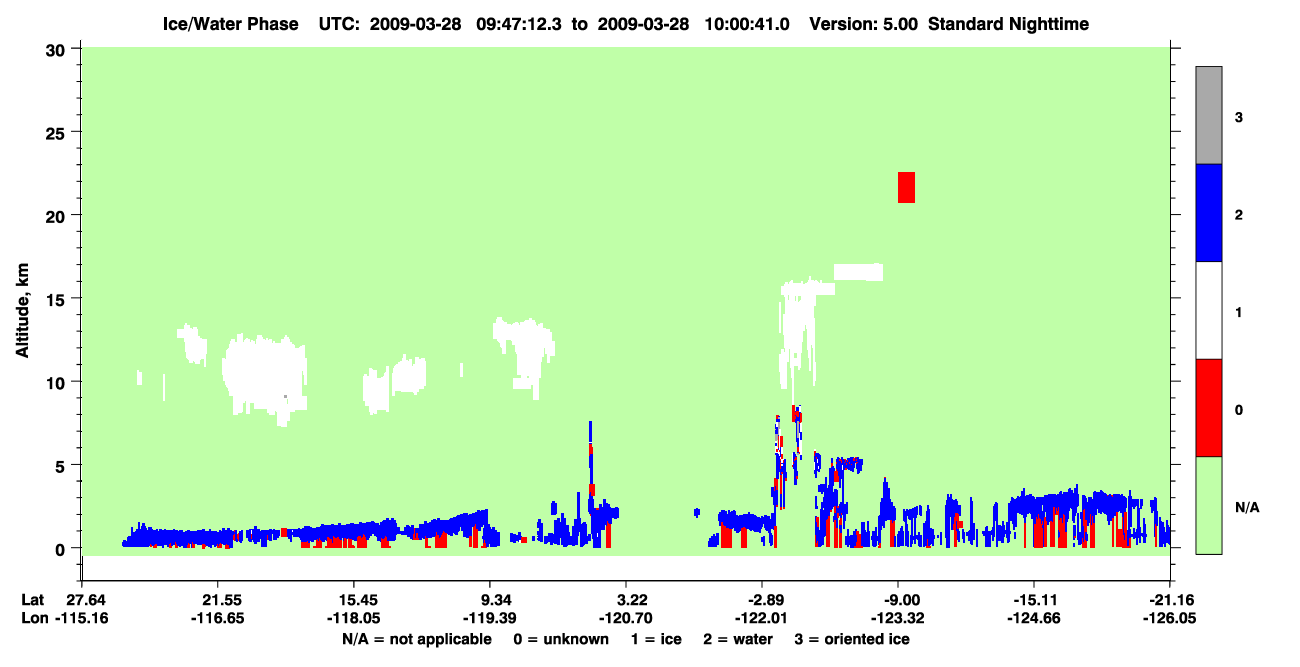 Ice/Water Phase UTC: 2009-03-28 09:47:12.3 to 2009-03-28 10:00:41.0 Version: 5.00 Standard Nighttime

Altitude, km

30
25
20
15
10
5
0

3
2
1
0
N/A

Lat 27.64 21.55 15.45 9.34 3.22 -2.89 -9.00 -15.11 -21.16
Lon -115.16 -116.65 -118.05 -119.39 -120.70 -122.01 -123.32 -124.66 -126.05

N/A = not applicable 0 = unknown 1 = ice 2 = water 3 = oriented ice